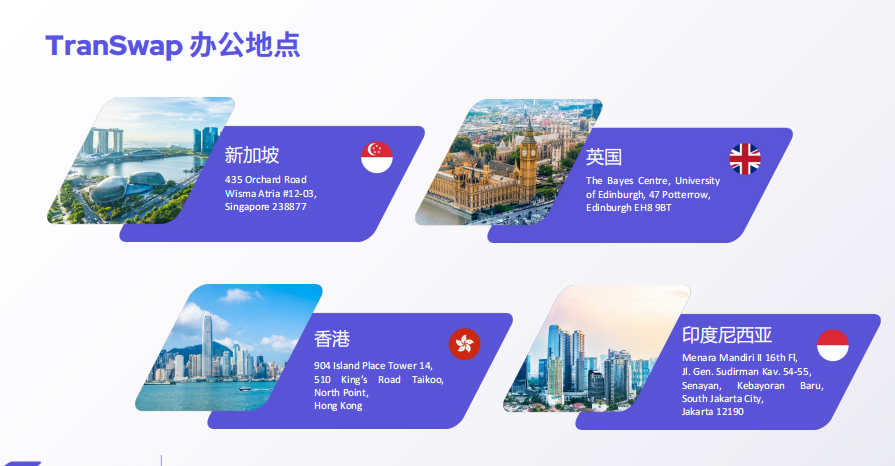 TranSwap 办公地点

新加坡

435 Orchard Road
Wisma Atria #12-03,
Singapore 238877

英国

The Bayes Centre, University of Edinburgh, 47 Potterrow, Edinburgh EH8 9BT

香港

904 Island Place Tower 14, 510 King's Road Taikoo, North Point,
Hong Kong

印度尼西亚

Menara Mandiri II 16th Fl,
Jl. Gen. Sudirman Kav. 54-55, Senayan, Kebayoran Baru, South Jakarta City,
Jakarta 12190